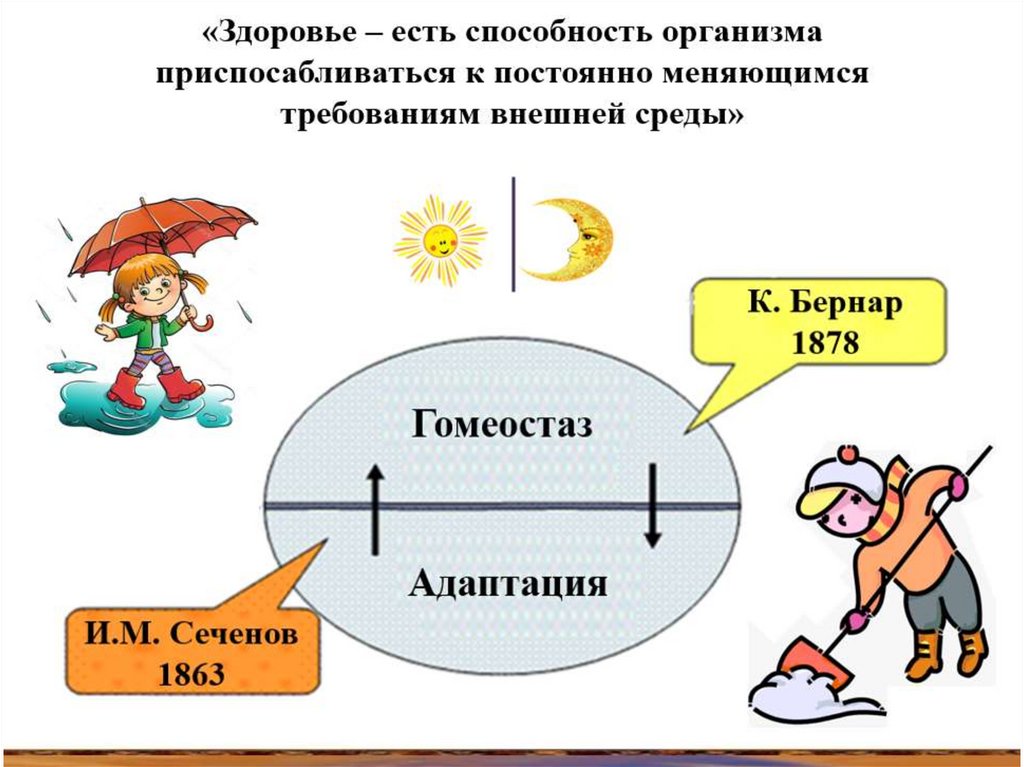 «Здоровье – есть способность организма приспосабливаться к постоянно меняющимся требованиям внешней среды»

К. Бернар
1878

Гомеостаз

Адаптация

И.М. Сеченов
1863